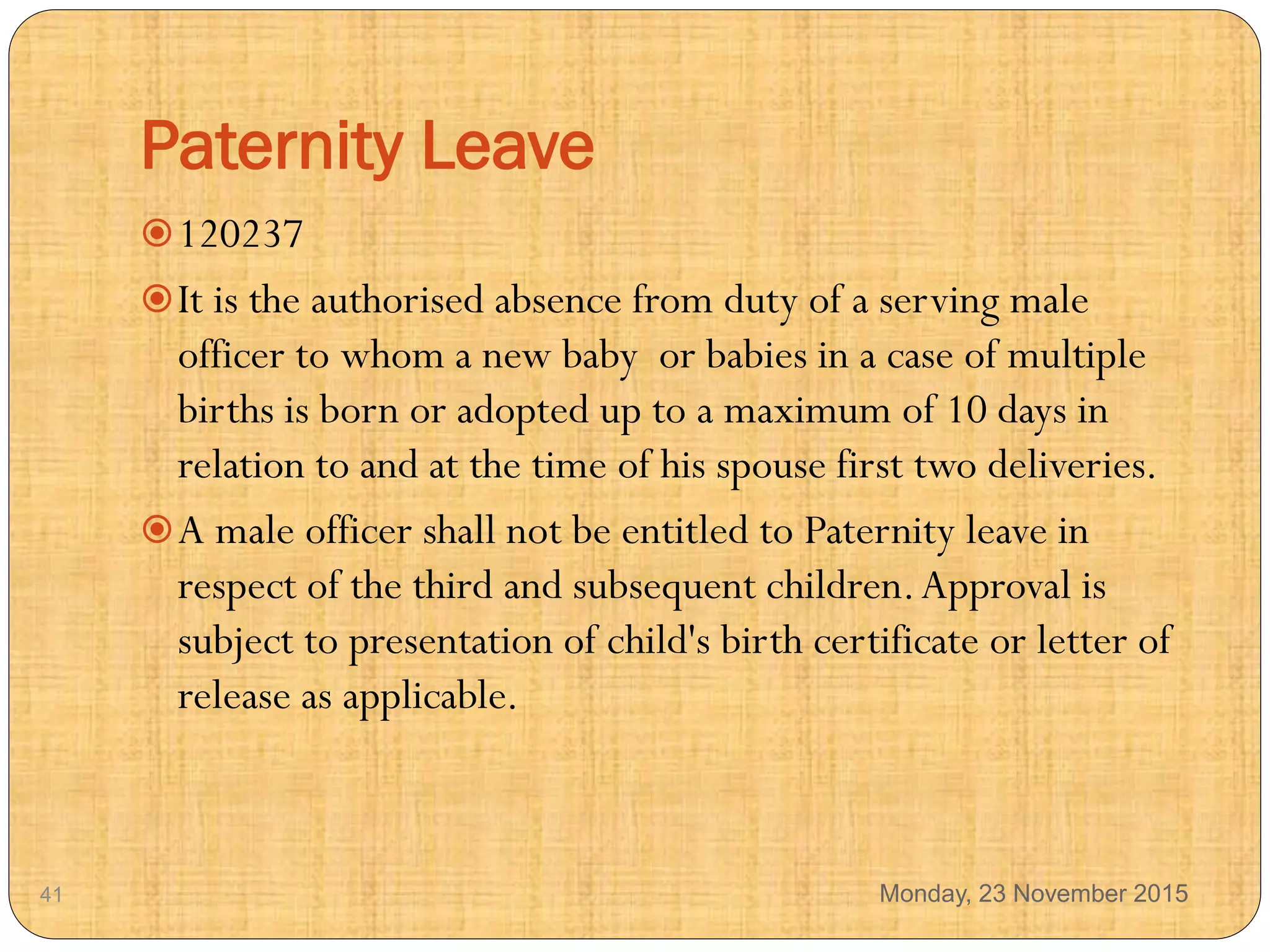 Paternity Leave

120237

It is the authorised absence from duty of a serving male officer to whom a new baby  or babies in a case of multiple births is born or adopted up to a maximum of 10 days in relation to and at the time of his spouse first two deliveries.

A male officer shall not be entitled to Paternity leave in respect of the third and subsequent children. Approval is subject to presentation of child's birth certificate or letter of release as applicable.

41

Monday, 23 November 2015